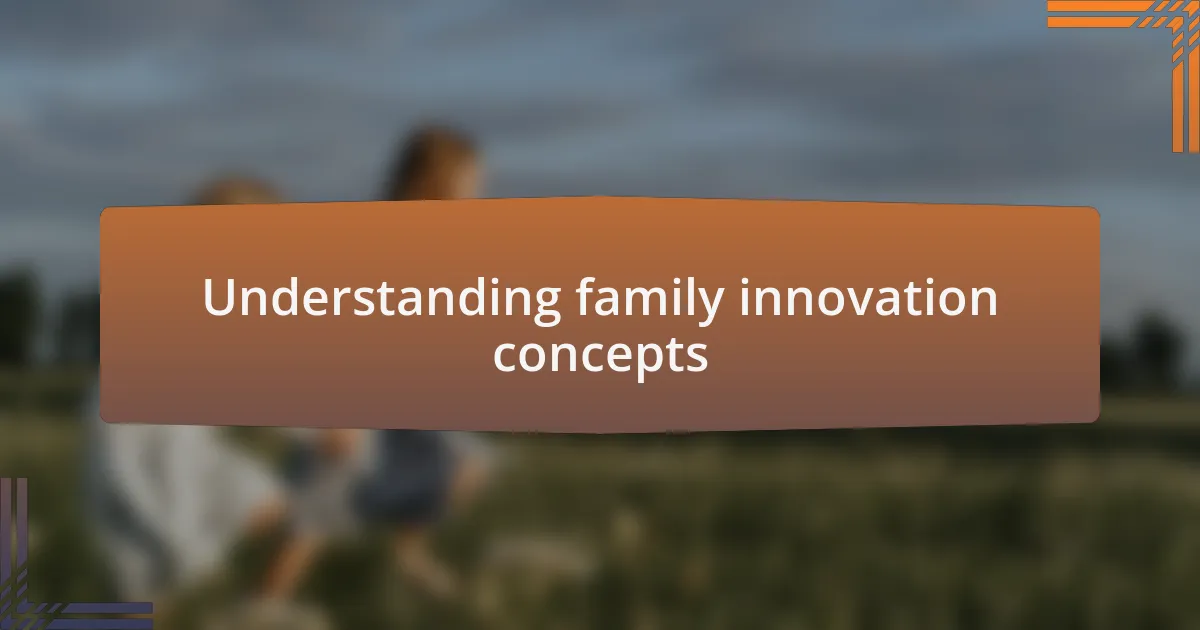 Understanding family innovation concepts